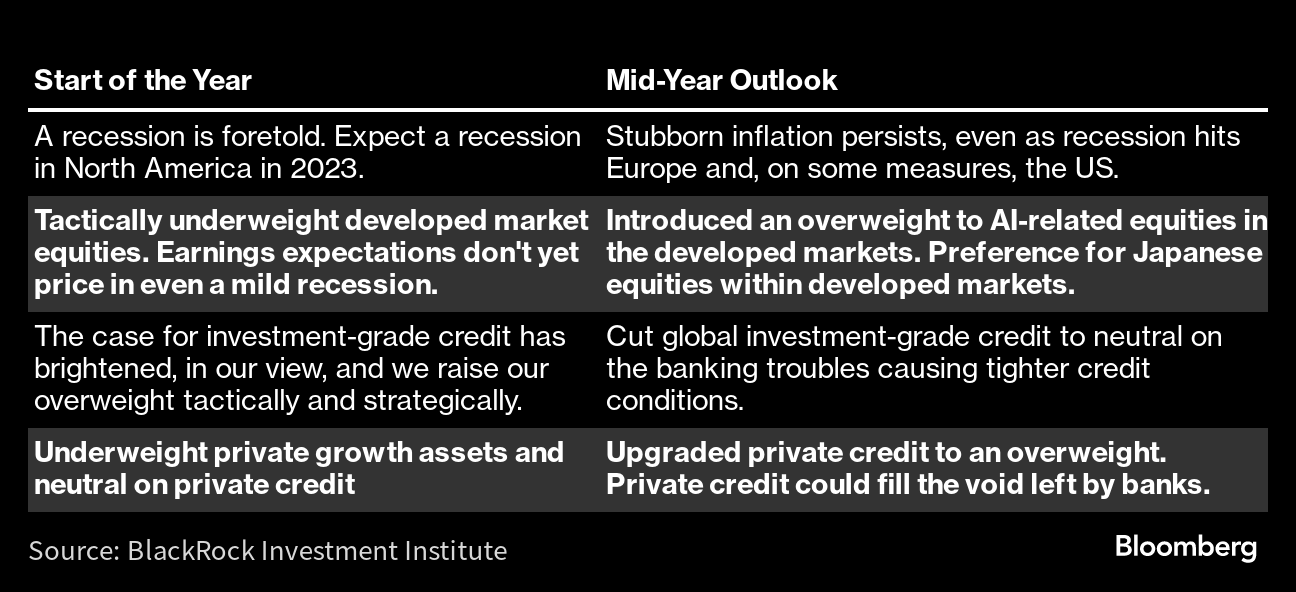 | Start of the Year | Mid-Year Outlook |
|---|---|
| A recession is foretold. Expect a recession in North America in 2023. | Stubborn inflation persists, even as recession hits Europe and, on some measures, the US. |
| Tactically underweight developed market equities. Earnings expectations don't yet price in even a mild recession. | Introduced an overweight to AI-related equities in the developed markets. Preference for Japanese equities within developed markets. |
| The case for investment-grade credit has brightened, in our view, and we raise our overweight tactically and strategically. | Cut global investment-grade credit to neutral on the banking troubles causing tighter credit conditions. |
| Underweight private growth assets and neutral on private credit | Upgraded private credit to an overweight. Private credit could fill the void left by banks. |

Source: BlackRock Investment Institute

Bloomberg